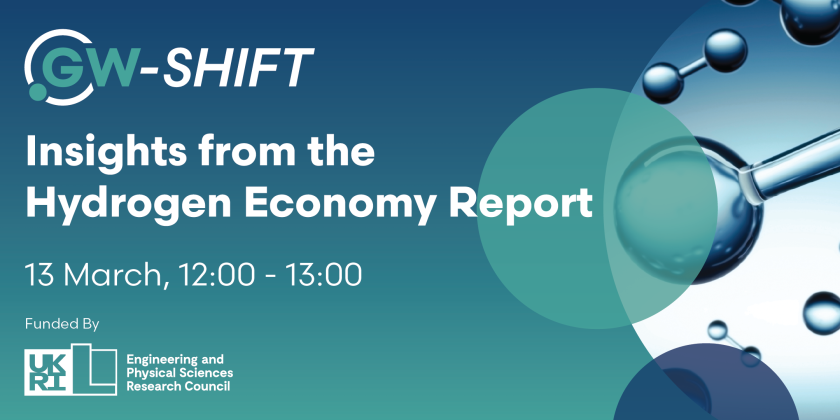 GW-SHIFT

Insights from the Hydrogen Economy Report

13 March, 12:00 - 13:00

Funded By

UKRI

Engineering and Physical Sciences Research Council